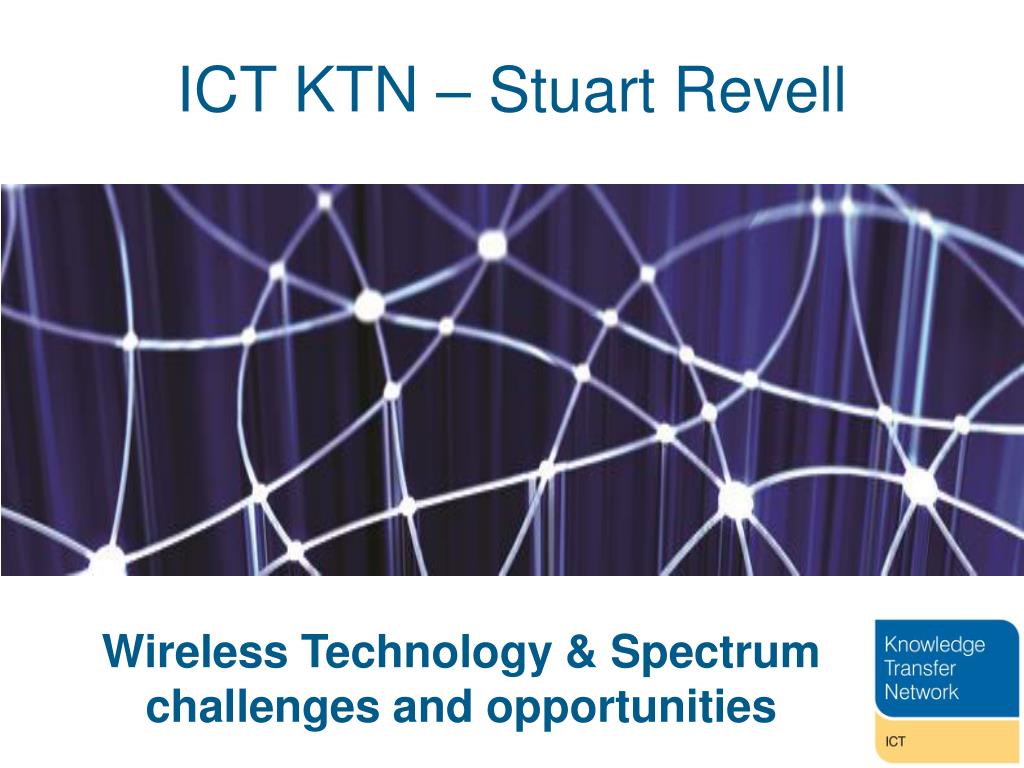 ICT KTN – Stuart Revell

Wireless Technology & Spectrum challenges and opportunities

Knowledge Transfer Network

ICT